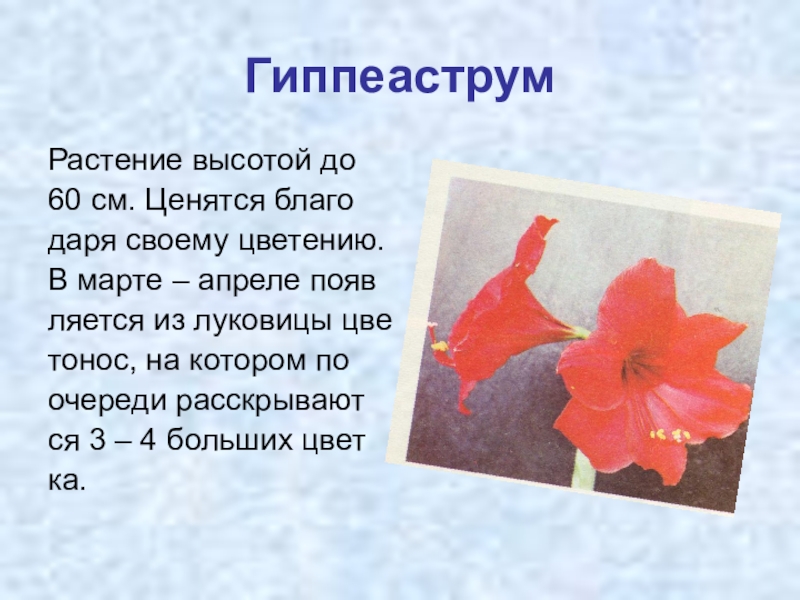 Гиппеаструм

Растение высотой до 60 см. Ценятся благо даря своему цветению. В марте – апреле появ ляется из луковицы цве тонос, на котором по очереди расскрывают ся 3 – 4 больших цвет ка.